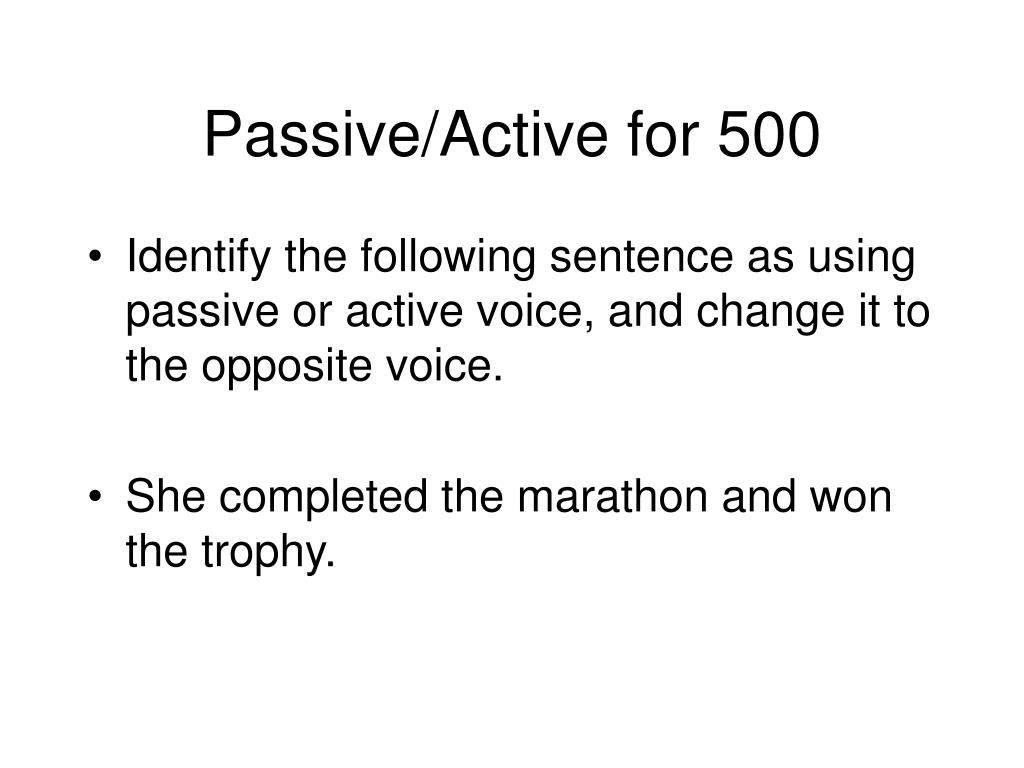 Passive/Active for 500

• Identify the following sentence as using passive or active voice, and change it to the opposite voice.

• She completed the marathon and won the trophy.